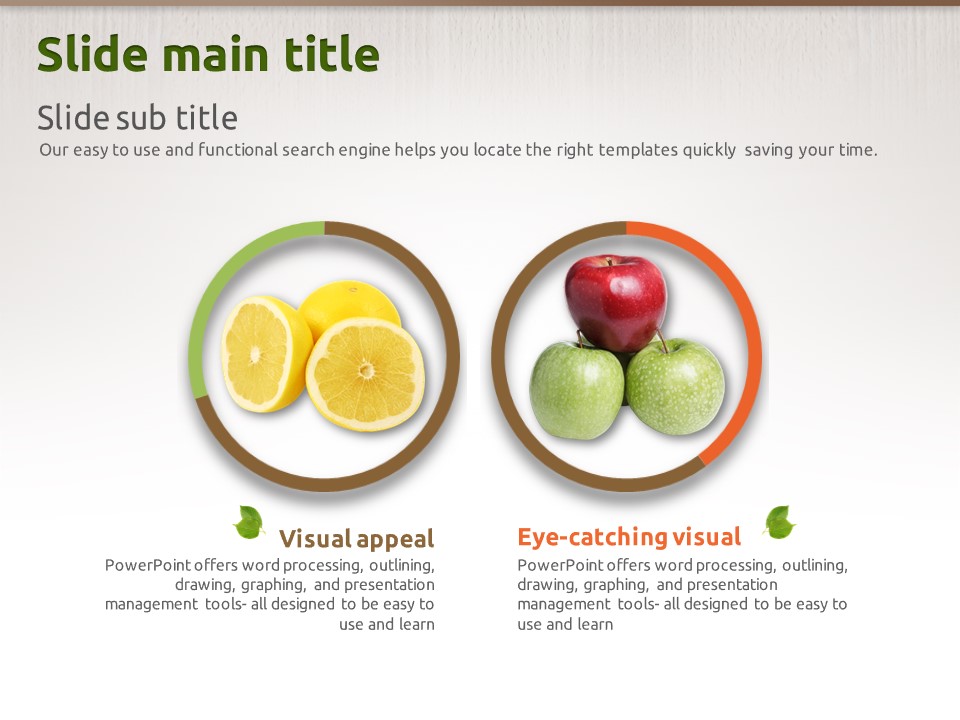 Slide main title

Slide sub title
Our easy to use and functional search engine helps you locate the right templates quickly saving your time.

Visual appeal
PowerPoint offers word processing, outlining, drawing, graphing, and presentation management tools- all designed to be easy to use and learn

Eye-catching visual
PowerPoint offers word processing, outlining, drawing, graphing, and presentation management tools- all designed to be easy to use and learn